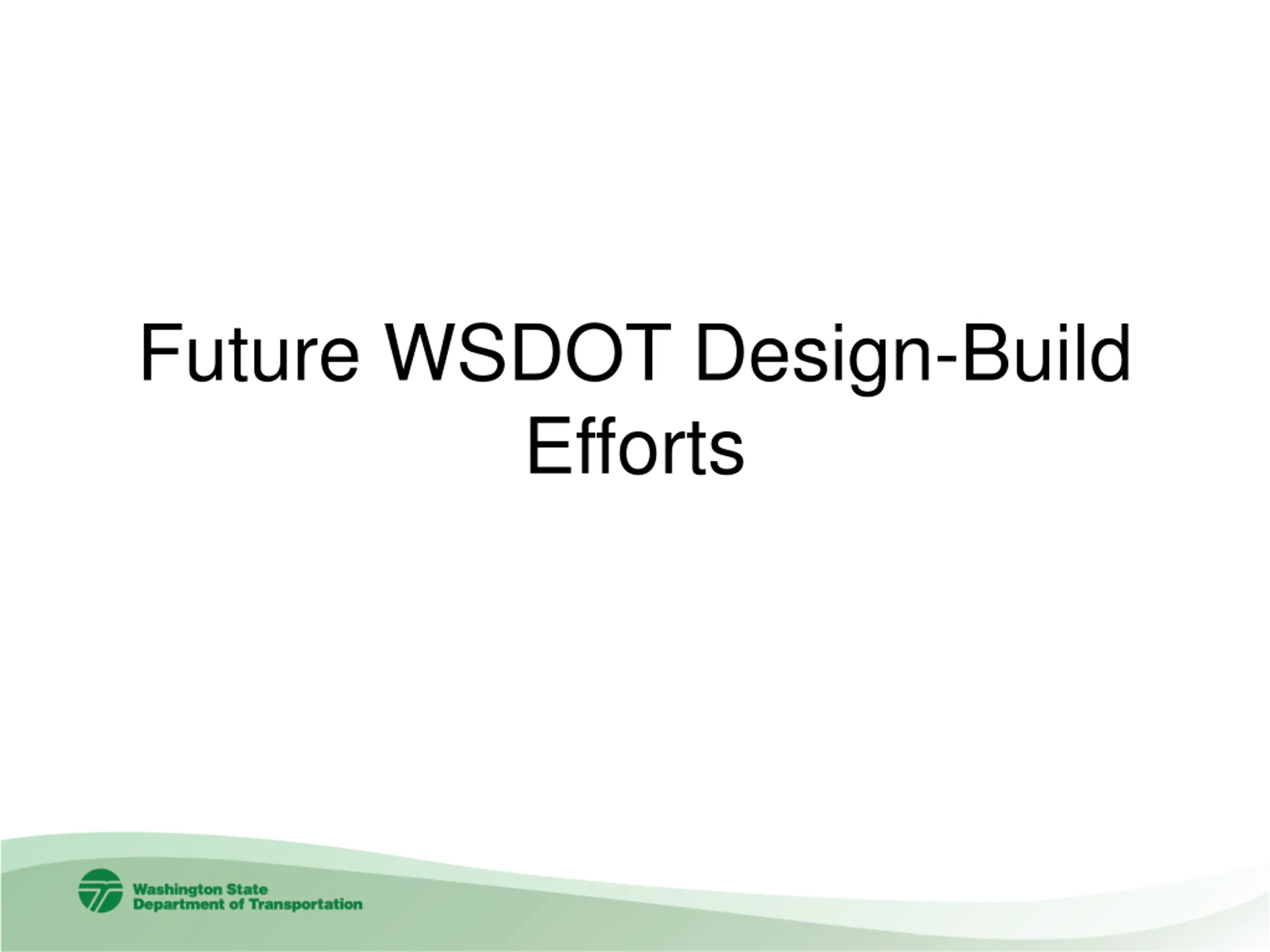 Future WSDOT Design-Build Efforts

Washington State
Department of Transportation